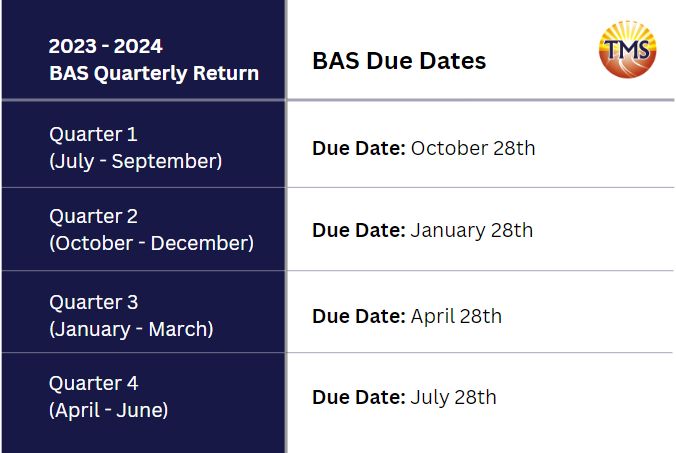 | 2023 - 2024 BAS Quarterly Return | BAS Due Dates TMS |
|---|---|
| Quarter 1 (July - September) | **Due Date:** October 28th |
| Quarter 2 (October - December) | **Due Date:** January 28th |
| Quarter 3 (January - March) | **Due Date:** April 28th |
| Quarter 4 (April - June) | **Due Date:** July 28th |